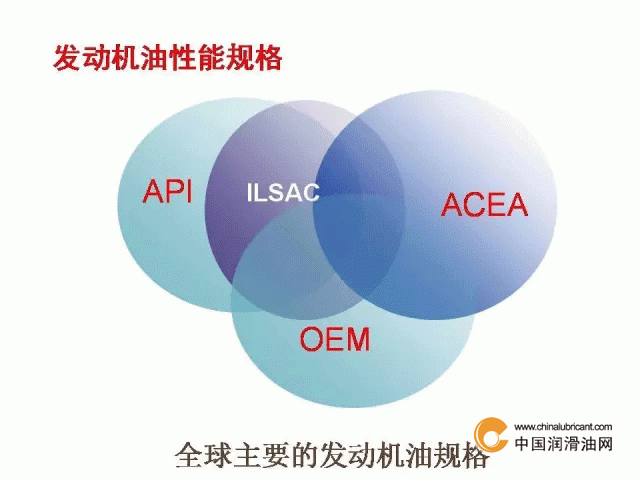 发动机油性能规格

API
ILSAC
ACEA
OEM

全球主要的发动机油规格

www.chinalubricant.com
中国润滑油网